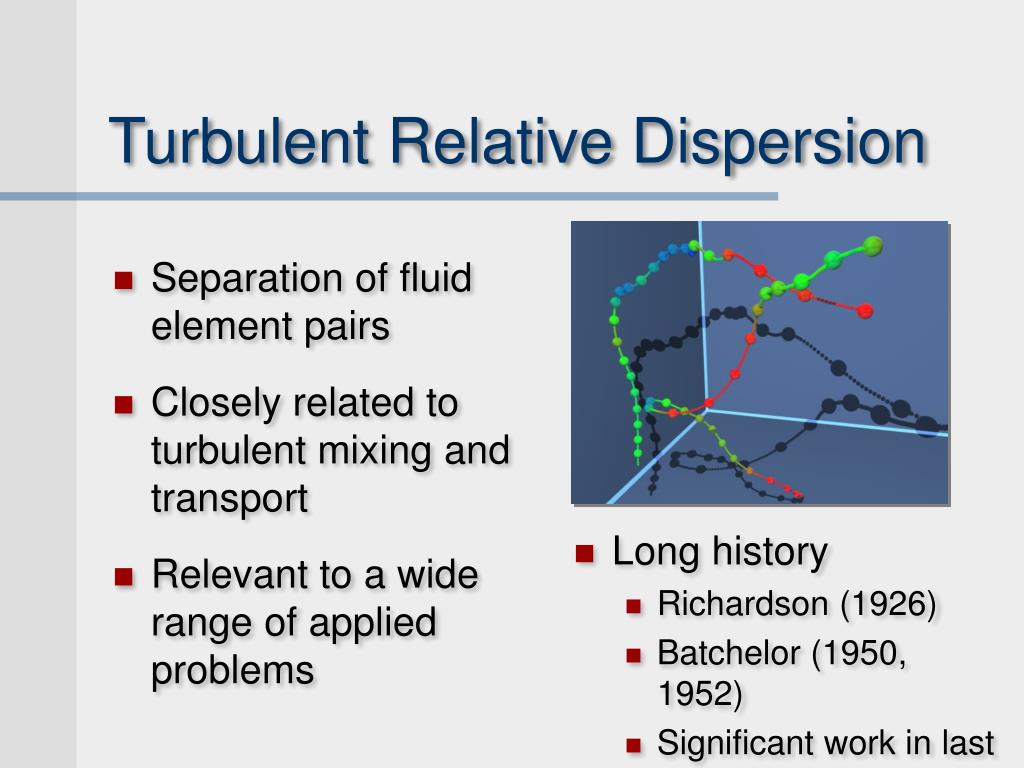 Turbulent Relative Dispersion

Separation of fluid element pairs

Closely related to turbulent mixing and transport

Relevant to a wide range of applied problems

Long history

Richardson (1926)

Batchelor (1950, 1952)

Significant work in last